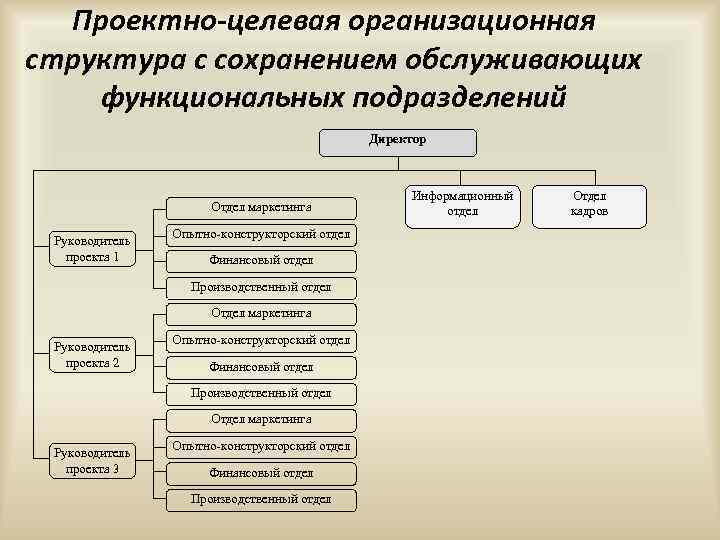 Проектно-целевая организационная структура с сохранением обслуживающих функциональных подразделений

Директор

Информационный отдел

Отдел кадров

Руководитель проекта 1

Отдел маркетинга

Опытно-конструкторский отдел

Финансовый отдел

Производственный отдел

Руководитель проекта 2

Отдел маркетинга

Опытно-конструкторский отдел

Финансовый отдел

Производственный отдел

Руководитель проекта 3

Отдел маркетинга

Опытно-конструкторский отдел

Финансовый отдел

Производственный отдел